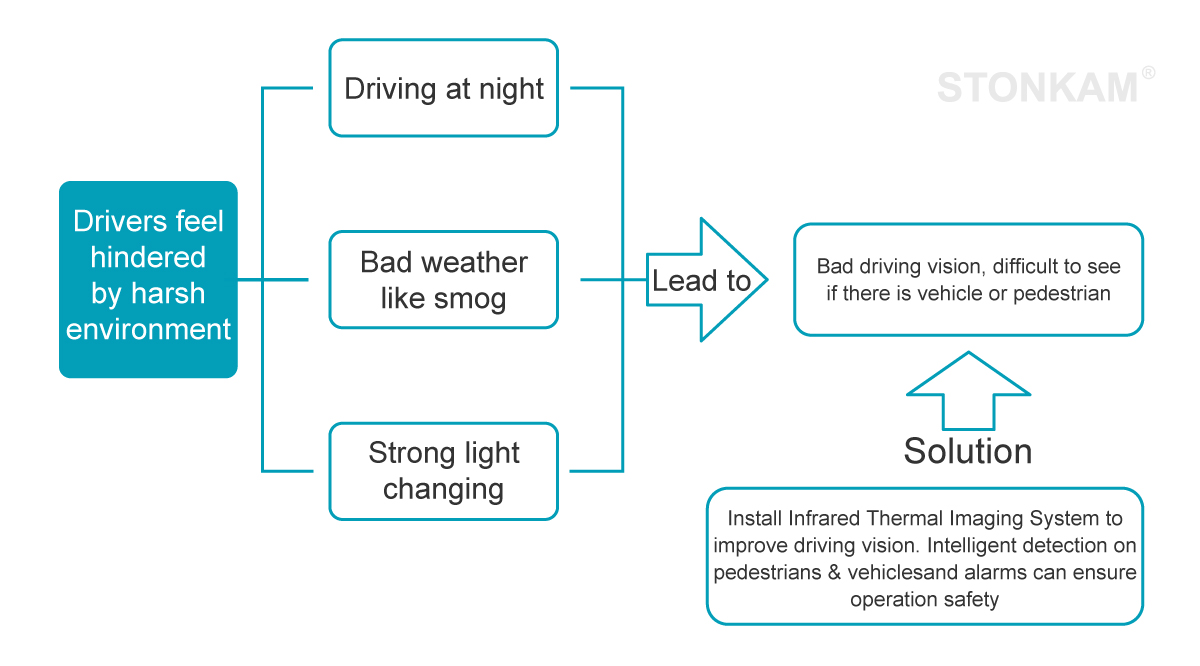 STONKAM®

Drivers feel hindered by harsh environment

Driving at night

Bad weather like smog

Strong light changing

Lead to

Bad driving vision, difficult to see if there is vehicle or pedestrian

Solution

Install Infrared Thermal Imaging System to improve driving vision. Intelligent detection on pedestrians & vehiclesand alarms can ensure operation safety